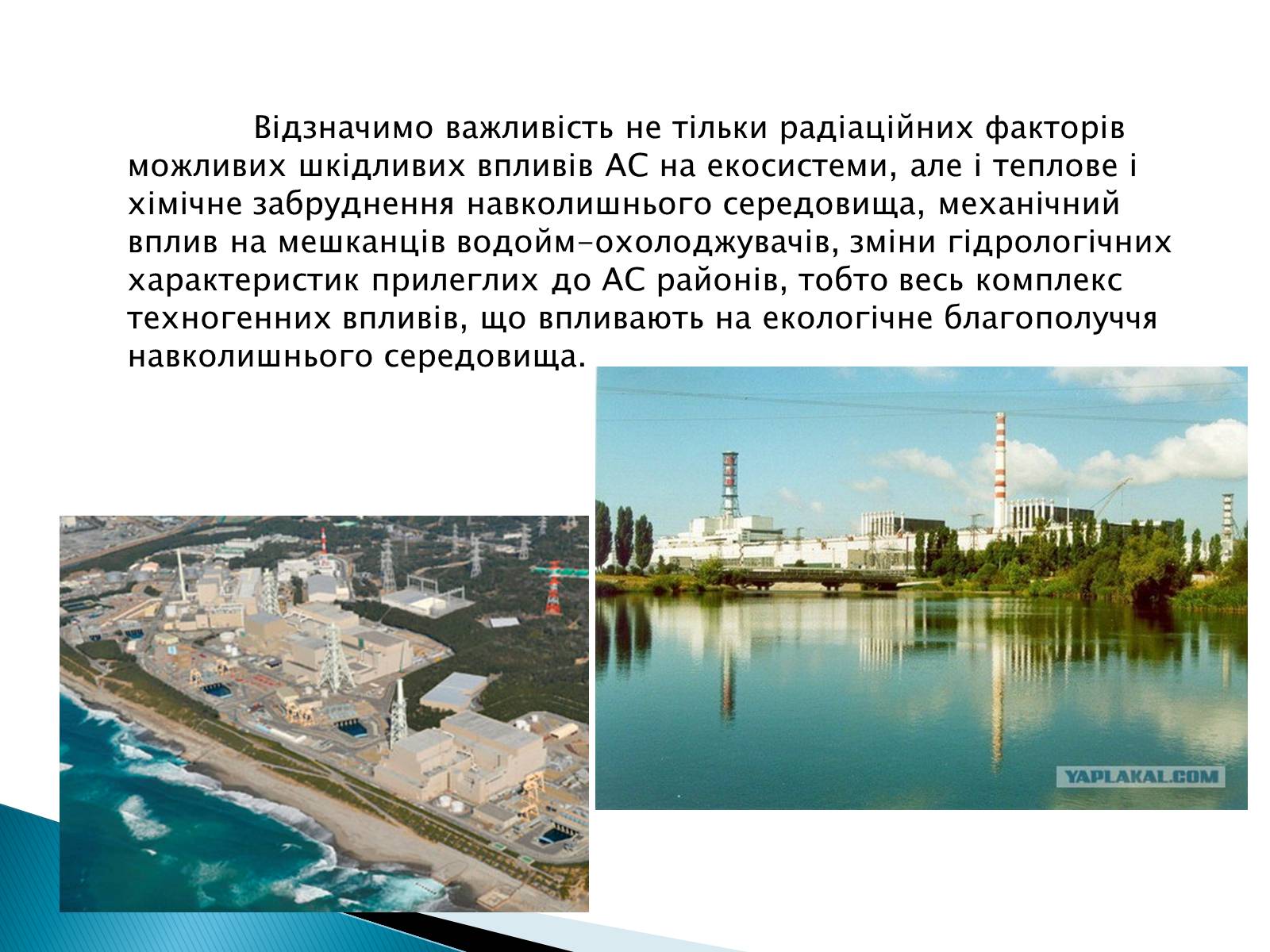 Відзначимо важливість не тільки радіаційних факторів можливих шкідливих впливів АС на екосистеми, але і теплове і хімічне забруднення навколишнього середовища, механічний вплив на мешканців водойм-охолоджувачів, зміни гідрологічних характеристик прилеглих до АС районів, тобто весь комплекс техногенних впливів, що впливають на екологічне благополуччя навколишнього середовища.

YAPLAKAL.COM